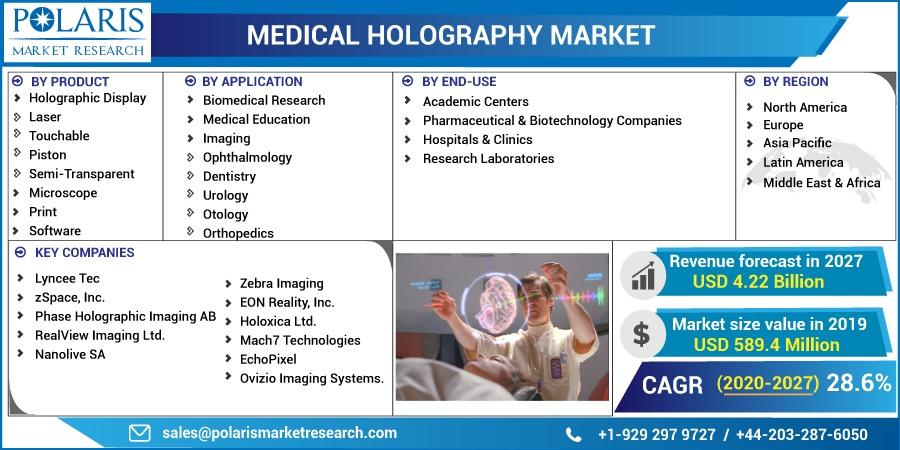 POLARIS
MARKET RESEARCH

MEDICAL HOLOGRAPHY MARKET

BY PRODUCT
Holographic Display
Laser
Touchable
Piston
Semi-Transparent
Microscope
Print
Software

BY APPLICATION
Biomedical Research
Medical Education
Imaging
Ophthalmology
Dentistry
Urology
Otology
Orthopedics

BY END-USE
Academic Centers
Pharmaceutical & Biotechnology Companies
Hospitals & Clinics
Research Laboratories

BY REGION
North America
Europe
Asia Pacific
Latin America
Middle East & Africa

KEY COMPANIES
Lyncee Tec
zSpace, Inc.
Phase Holographic Imaging AB
RealView Imaging Ltd.
Nanolive SA
Zebra Imaging
EON Reality, Inc.
Holoxica Ltd.
Mach7 Technologies
EchoPixel
Ovizio Imaging Systems.

Revenue forecast in 2027
USD 4.22 Billion

Market size value in 2019
USD 589.4 Million

CAGR (2020-2027) 28.6%

sales@polarismarketresearch.com

+1-929 297 9727 / +44-203-287-6050